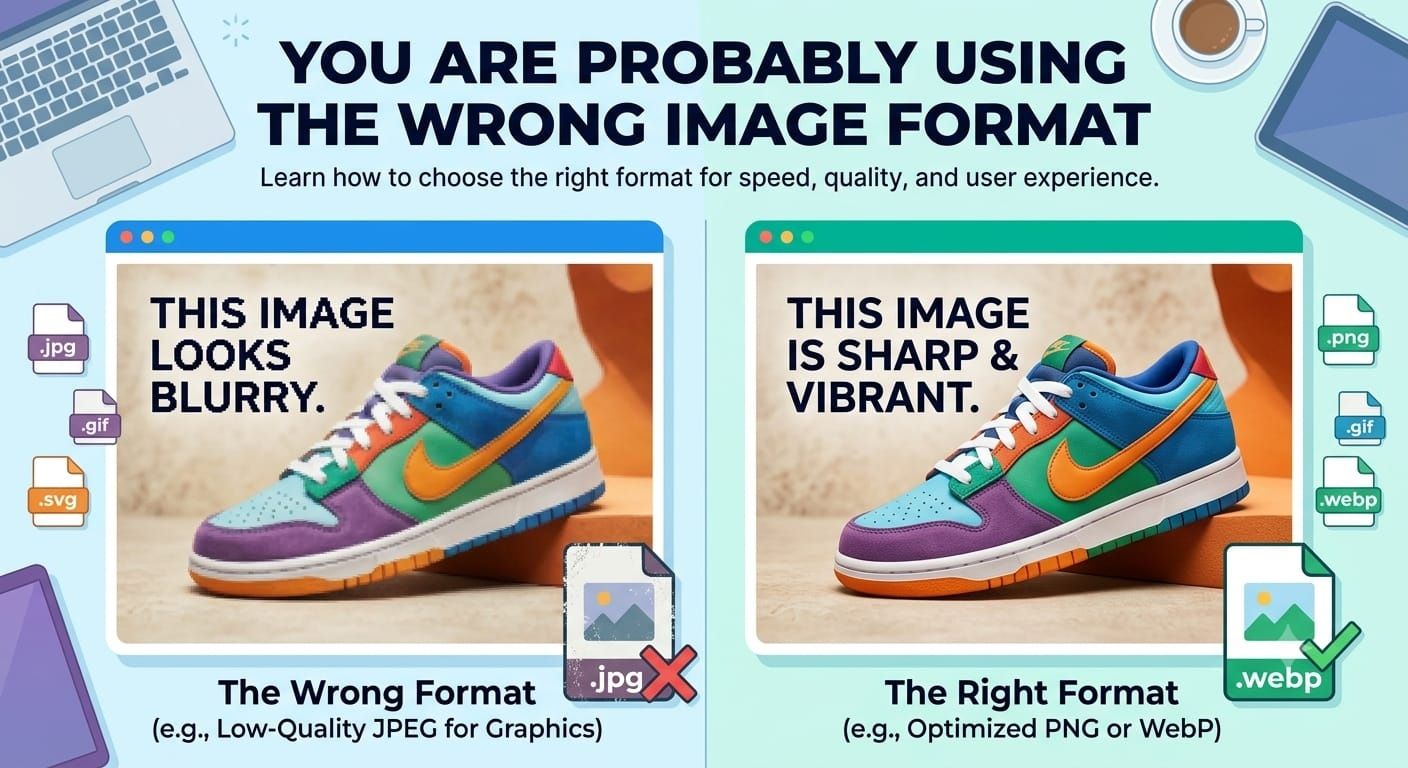 YOU ARE PROBABLY USING THE WRONG IMAGE FORMAT

Learn how to choose the right format for speed, quality, and user experience.

.jpg

.gif

.svg

THIS IMAGE LOOKS BLURRY.

.jpg

The Wrong Format
(e.g., Low-Quality JPEG for Graphics)

THIS IMAGE IS SHARP & VIBRANT.

.png

.gif

.webp

.webp

The Right Format
(e.g., Optimized PNG or WebP)